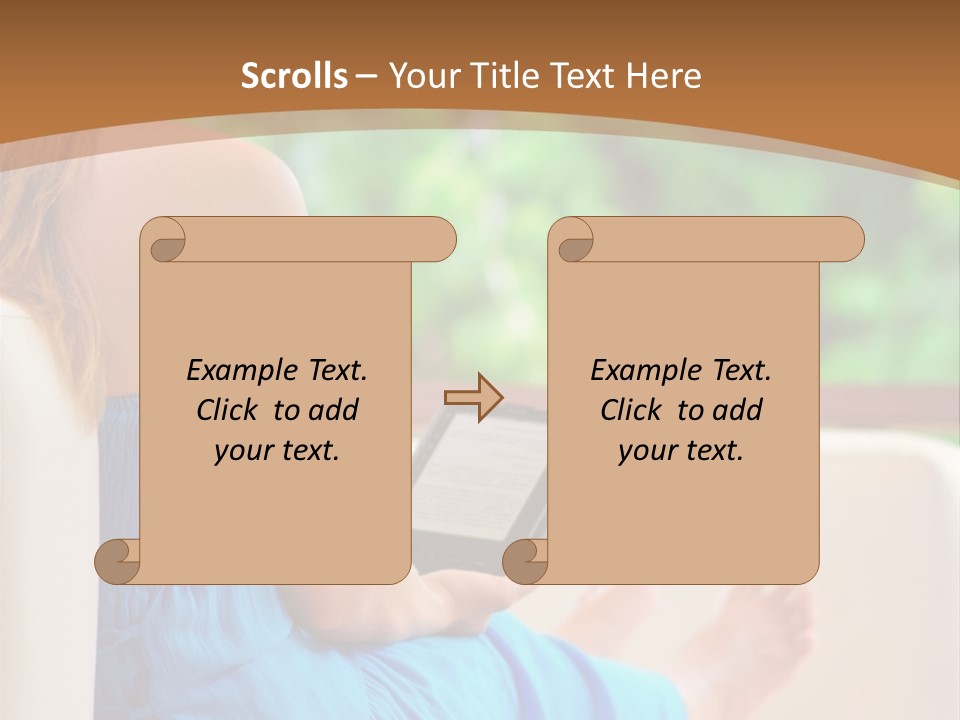 Scrolls – Your Title Text Here

Example Text. Click to add your text.

Example Text. Click to add your text.